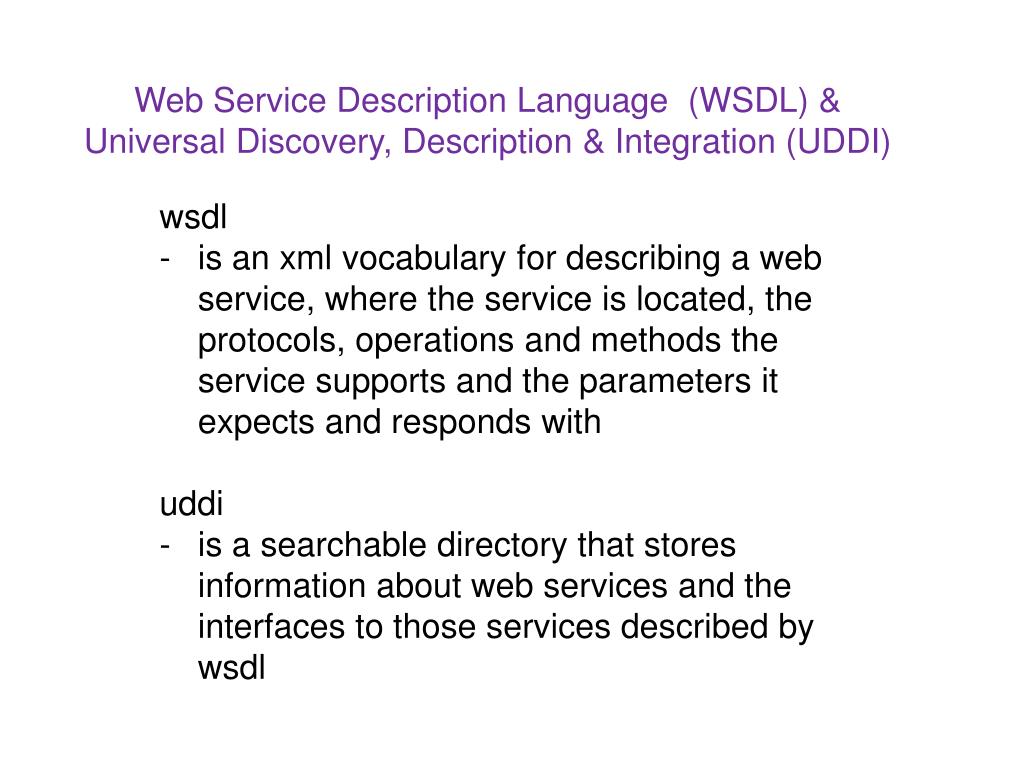 Web Service Description Language (WSDL) & Universal Discovery, Description & Integration (UDDI)

wsdl
- is an xml vocabulary for describing a web service, where the service is located, the protocols, operations and methods the service supports and the parameters it expects and responds with

uddi
- is a searchable directory that stores information about web services and the interfaces to those services described by wsdl